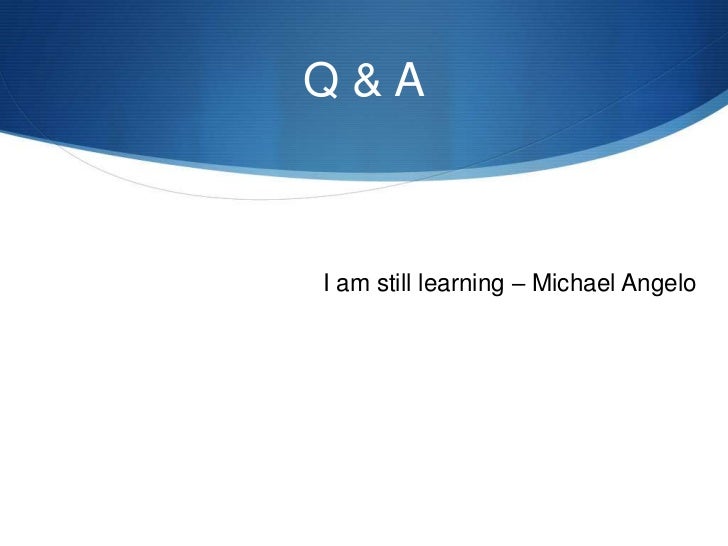 Q & A

I am still learning – Michael Angelo